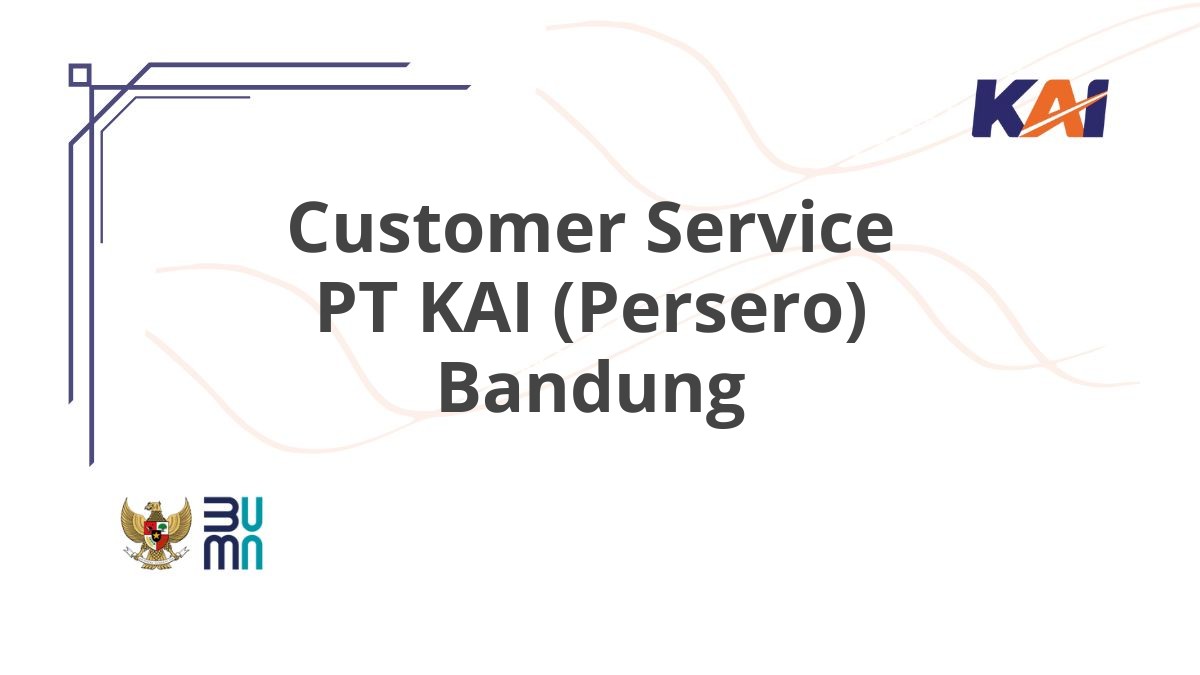 KAI

Customer Service PT KAI (Persero) Bandung

BUMN